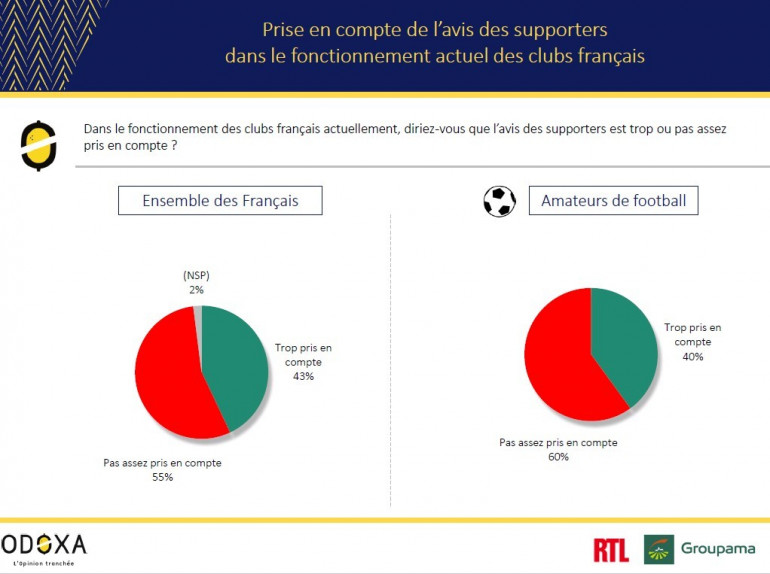 Prise en compte de l'avis des supporters dans le fonctionnement actuel des clubs français

Dans le fonctionnement des clubs français actuellement, diriez-vous que l'avis des supporters est trop ou pas assez pris en compte ?

Ensemble des Français

(NSP)
2%

Trop pris en compte
43%

Pas assez pris en compte
55%

Amateurs de football

Trop pris en compte
40%

Pas assez pris en compte
60%

ODOXA
L'Opinion tranchée

RTL

Groupama